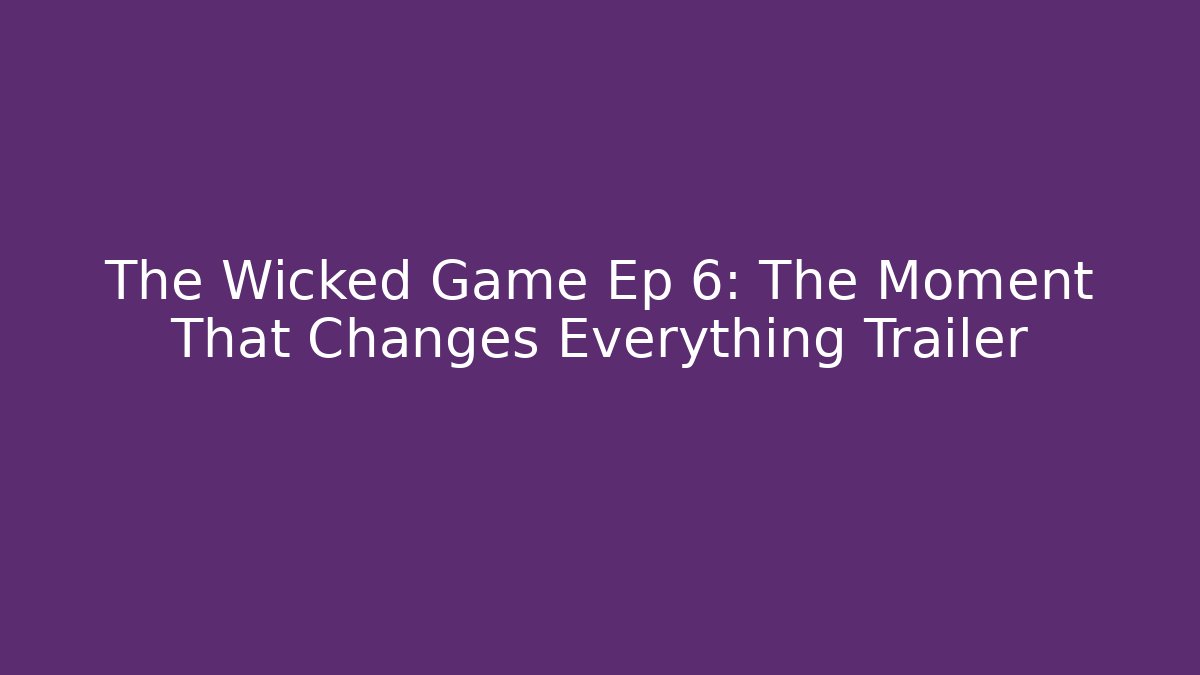 The Wicked Game Ep 6: The Moment That Changes Everything Trailer